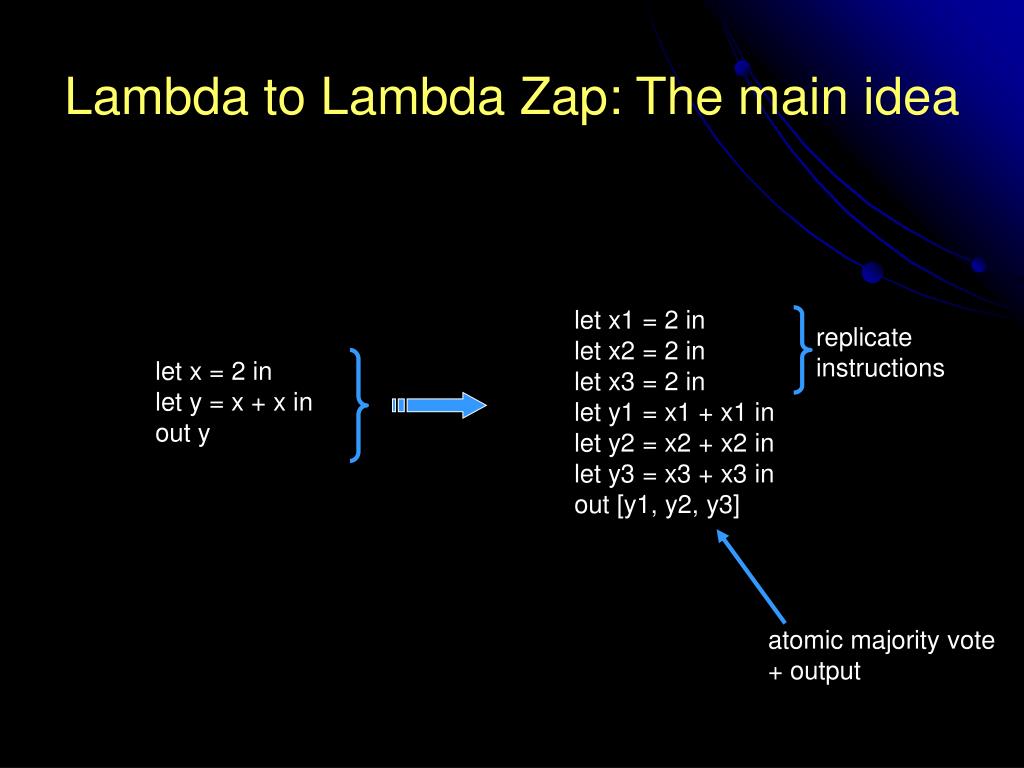 Lambda to Lambda Zap: The main idea

let x = 2 in
let y = x + x in
out y

let x1 = 2 in
let x2 = 2 in
let x3 = 2 in
let y1 = x1 + x1 in
let y2 = x2 + x2 in
let y3 = x3 + x3 in
out [y1, y2, y3]

replicate instructions

atomic majority vote + output